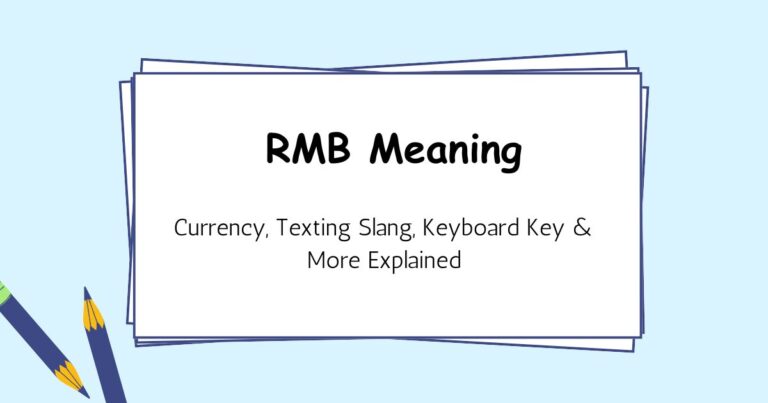 RMB Meaning

Currency, Texting Slang, Keyboard Key & More Explained